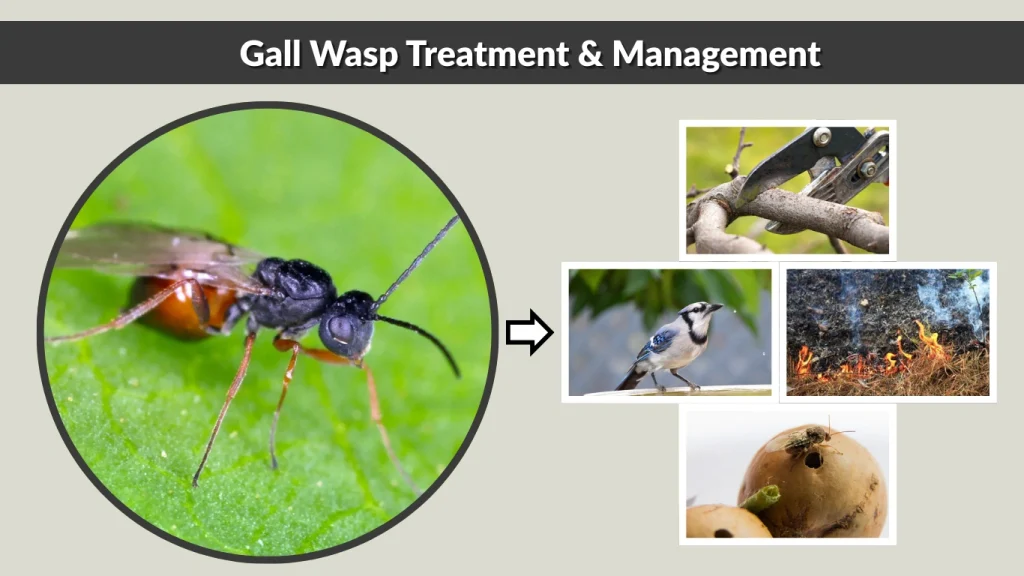 Gall Wasp Treatment & Management